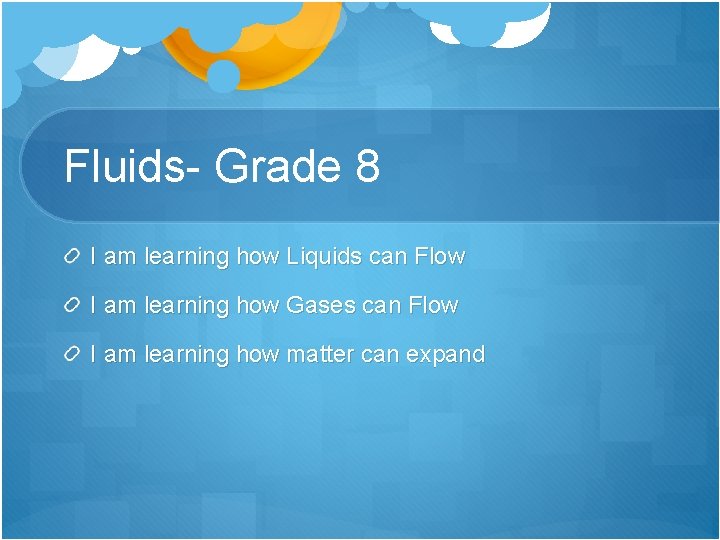 Fluids- Grade 8

I am learning how Liquids can Flow

I am learning how Gases can Flow

I am learning how matter can expand